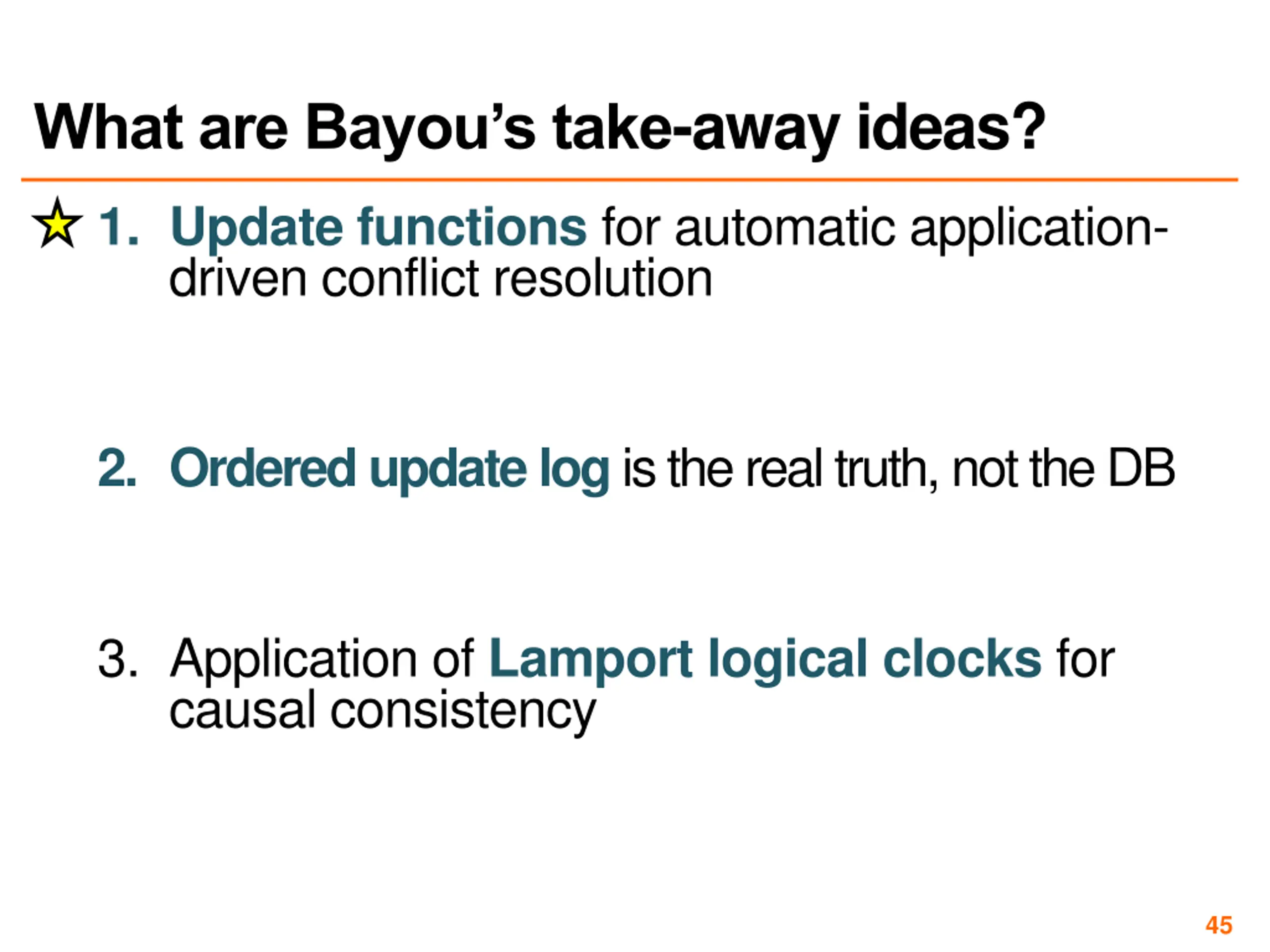 What are Bayou's take-away ideas?

1. Update functions for automatic application-driven conflict resolution

2. Ordered update log is the real truth, not the DB

3. Application of Lamport logical clocks for causal consistency

45